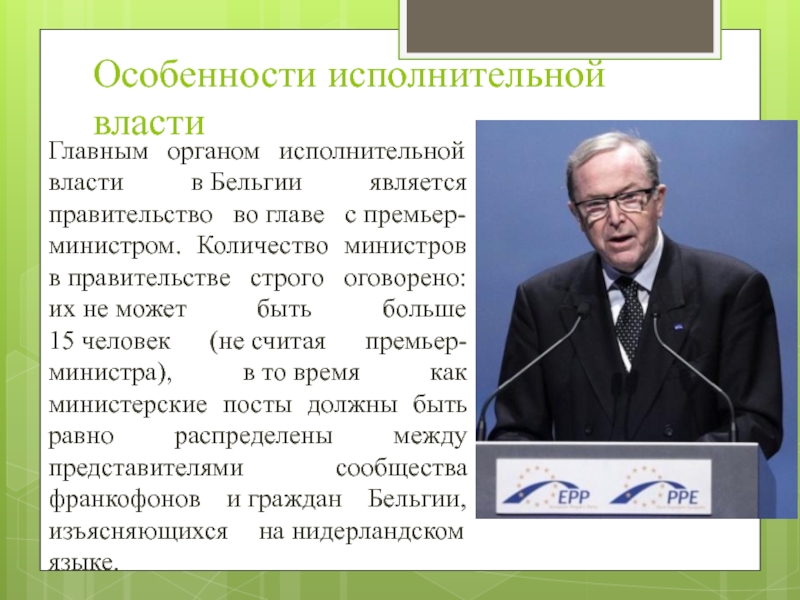 Особенности исполнительной власти

Главным органом исполнительной власти в Бельгии является правительство во главе с премьер-министром. Количество министров в правительстве строго оговорено: их не может быть больше 15 человек (не считая премьер-министра), в то время как министерские посты должны быть равно распределены между представителями сообщества франкофонов и граждан Бельгии, изъясняющихся на нидерландском языке.

EPP PPE